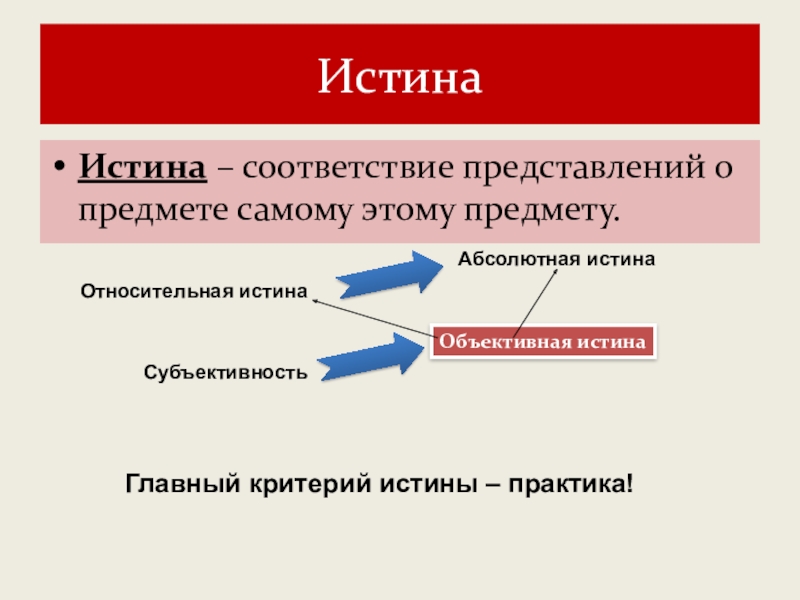 Истина

• Истина – соответствие представлений о предмете самому этому предмету.

Абсолютная истина

Относительная истина

Объективная истина

Субъективность

Главный критерий истины – практика!